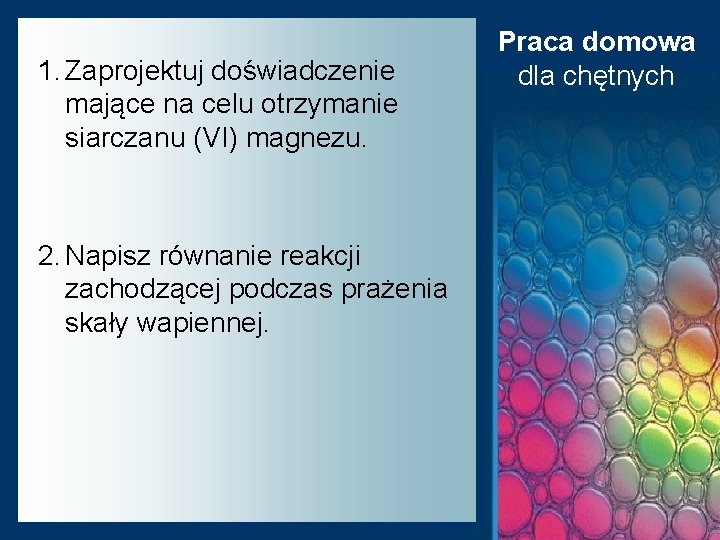 Praca domowa
dla chętnych

1. Zaprojektuj doświadczenie mające na celu otrzymanie siarczanu (VI) magnezu.

2. Napisz równanie reakcji zachodzącej podczas prażenia skały wapiennej.